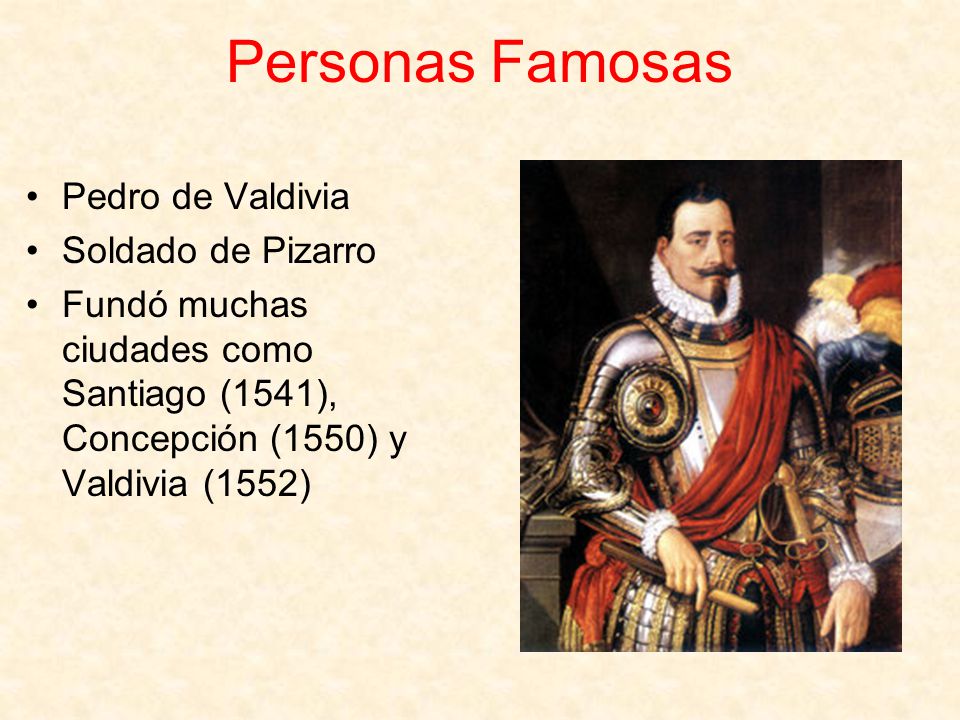 Personas Famosas

• Pedro de Valdivia
• Soldado de Pizarro
• Fundó muchas ciudades como Santiago (1541), Concepción (1550) y Valdivia (1552)